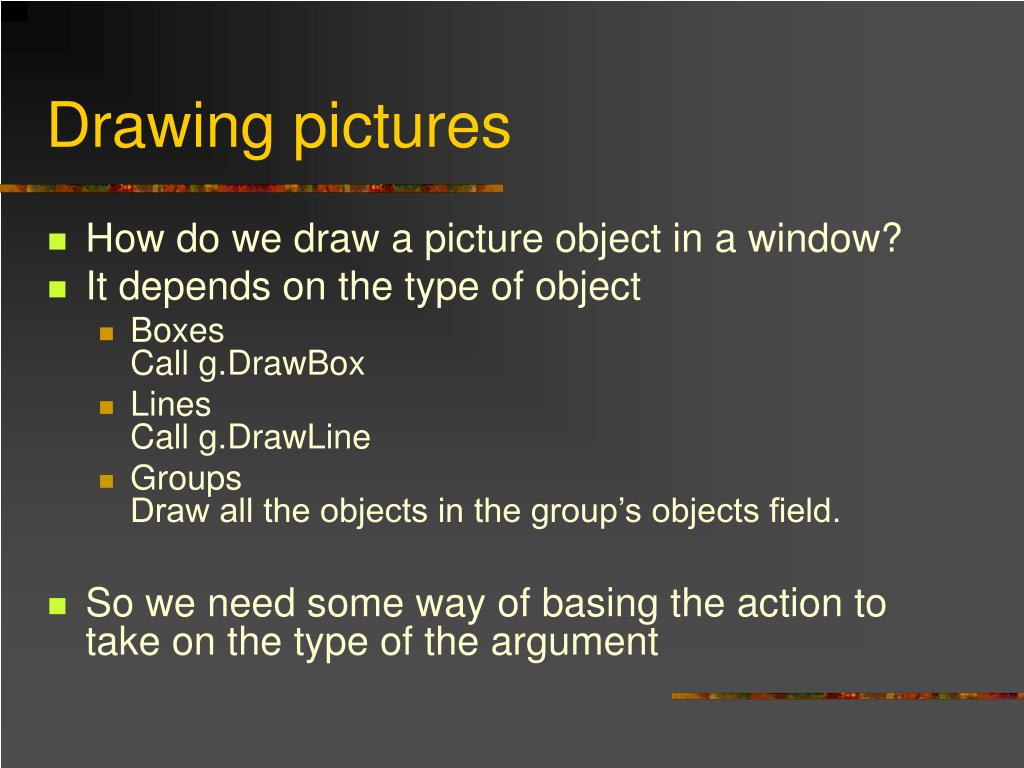 Drawing pictures

How do we draw a picture object in a window?

It depends on the type of object

Boxes
Call g.DrawBox

Lines
Call g.DrawLine

Groups
Draw all the objects in the group’s objects field.

So we need some way of basing the action to take on the type of the argument